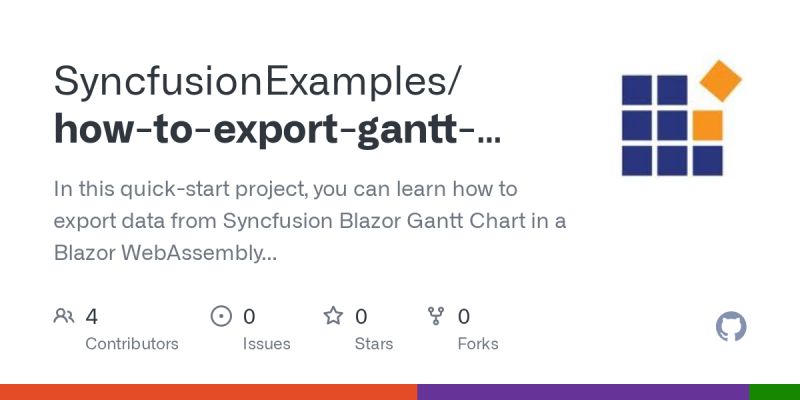 SyncfusionExamples/
how-to-export-gantt-...

In this quick-start project, you can learn how to export data from Syncfusion Blazor Gantt Chart in a Blazor WebAssembly...

4
Contributors

0
Issues

0
Stars

0
Forks